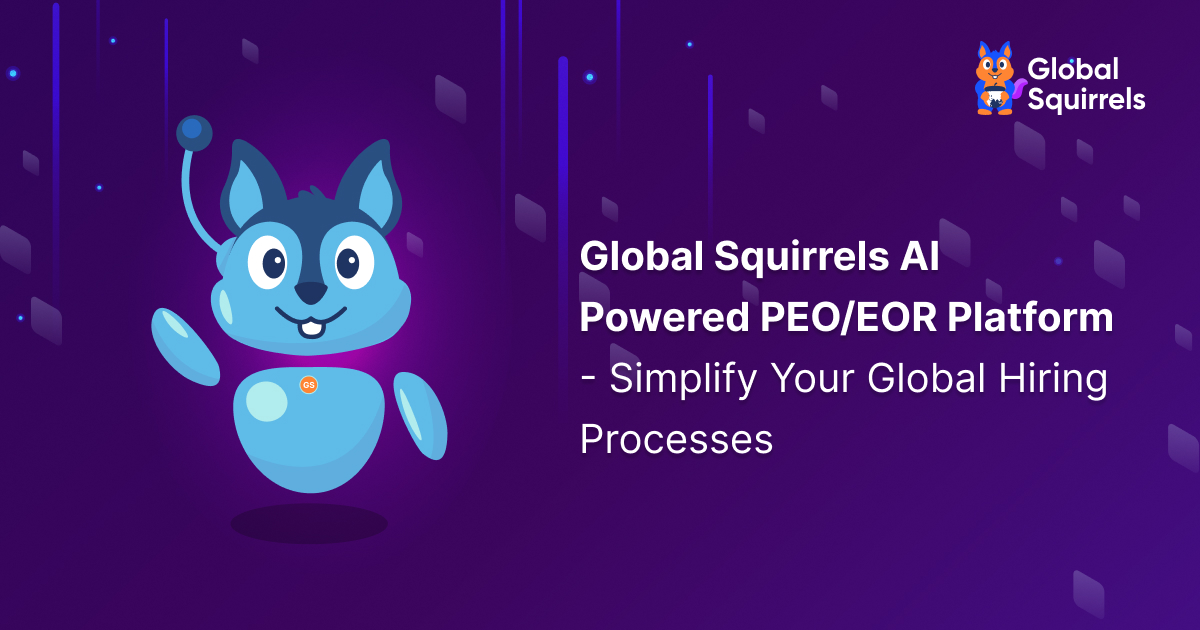 Global Squirrels

GS

Global Squirrels AI Powered PEO/EOR Platform - Simplify Your Global Hiring Processes